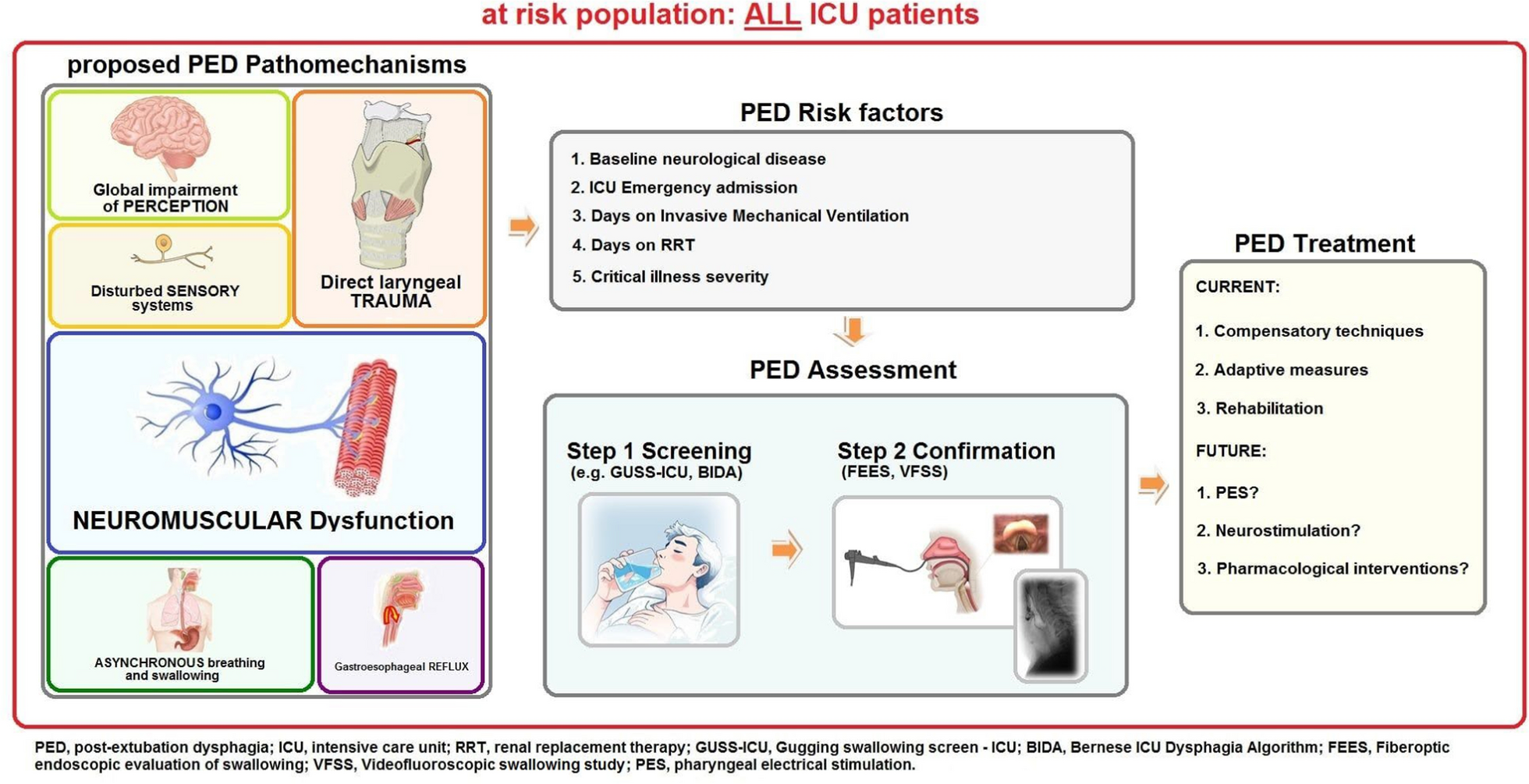 at risk population: ALL ICU patients

proposed PED Pathomechanisms

Global impairment of PERCEPTION

Disturbed SENSORY systems

Direct laryngeal TRAUMA

NEUROMUSCULAR Dysfunction

ASYNCHRONOUS breathing and swallowing

Gastroesophageal REFLUX

PED Risk factors

1. Baseline neurological disease
2. ICU Emergency admission
3. Days on Invasive Mechanical Ventilation
4. Days on RRT
5. Critical illness severity

PED Assessment

Step 1 Screening
(e.g. GUSS-ICU, BIDA)

Step 2 Confirmation
(FEES, VFSS)

PED Treatment

CURRENT:

1. Compensatory techniques

2. Adaptive measures

3. Rehabilitation

FUTURE:

1. PES?

2. Neurostimulation?

3. Pharmacological interventions?

PED, post-extubation dysphagia; ICU, intensive care unit; RRT, renal replacement therapy; GUSS-ICU, Gugging swallowing screen - ICU; BIDA, Bernese ICU Dysphagia Algorithm; FEES, Fiberoptic endoscopic evaluation of swallowing; VFSS, Videofluoroscopic swallowing study; PES, pharyngeal electrical stimulation.